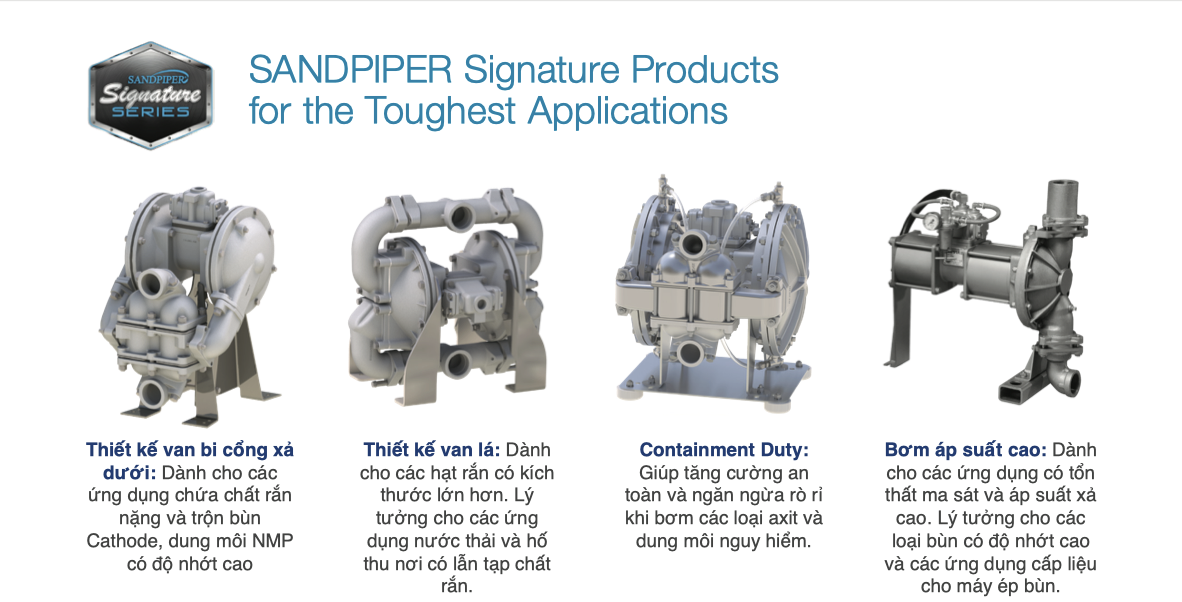 SANDPIPER Signature SERIES

SANDPIPER Signature Products for the Toughest Applications

Thiết kế van bi cổng xả dưới: Dành cho các ứng dụng chứa chất rắn nặng và trộn bùn Cathode, dung môi NMP có độ nhớt cao

Thiết kế van lá: Dành cho các hạt rắn có kích thước lớn hơn. Lý tưởng cho các ứng dụng nước thải và hố thu nơi có lẫn tạp chất rắn.

Containment Duty: Giúp tăng cường an toàn và ngăn ngừa rò rỉ khi bơm các loại axit và dung môi nguy hiểm.

Bơm áp suất cao: Dành cho các ứng dụng có tổn thất ma sát và áp suất xả cao. Lý tưởng cho các loại bùn có độ nhớt cao và các ứng dụng cấp liệu cho máy ép bùn.